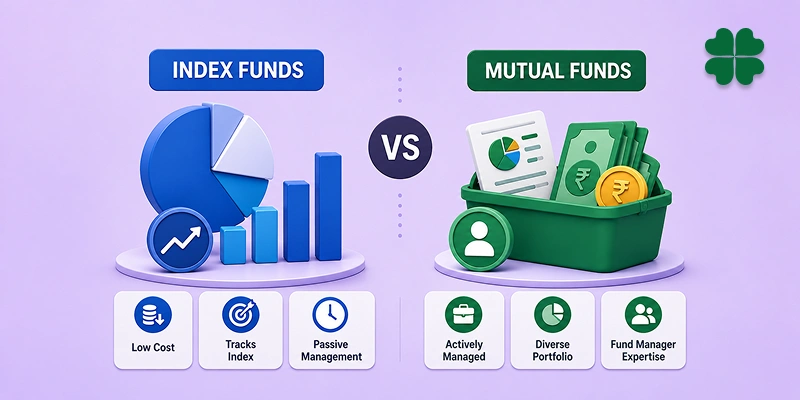 INDEX FUNDS

VS

MUTUAL FUNDS

₹

₹

Low Cost

Tracks Index

Passive Management

Actively Managed

Diverse Portfolio

Fund Manager Expertise